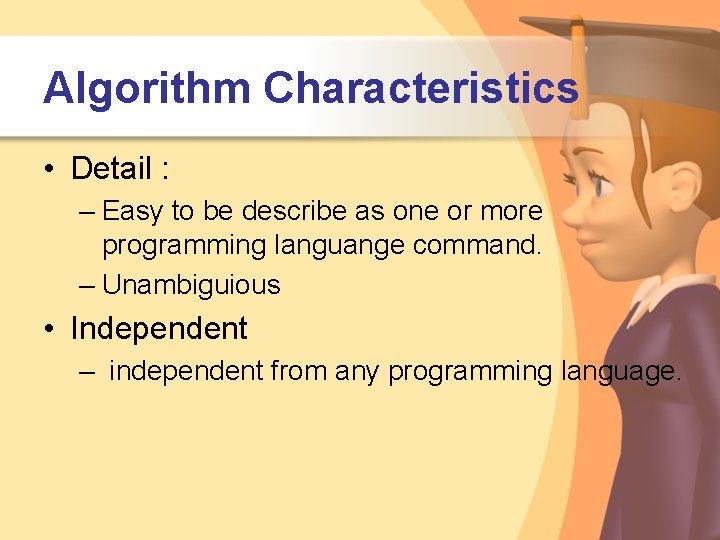 Algorithm Characteristics

• Detail :

– Easy to be describe as one or more programming languange command.

– Unambiguious

• Independent

– independent from any programming language.